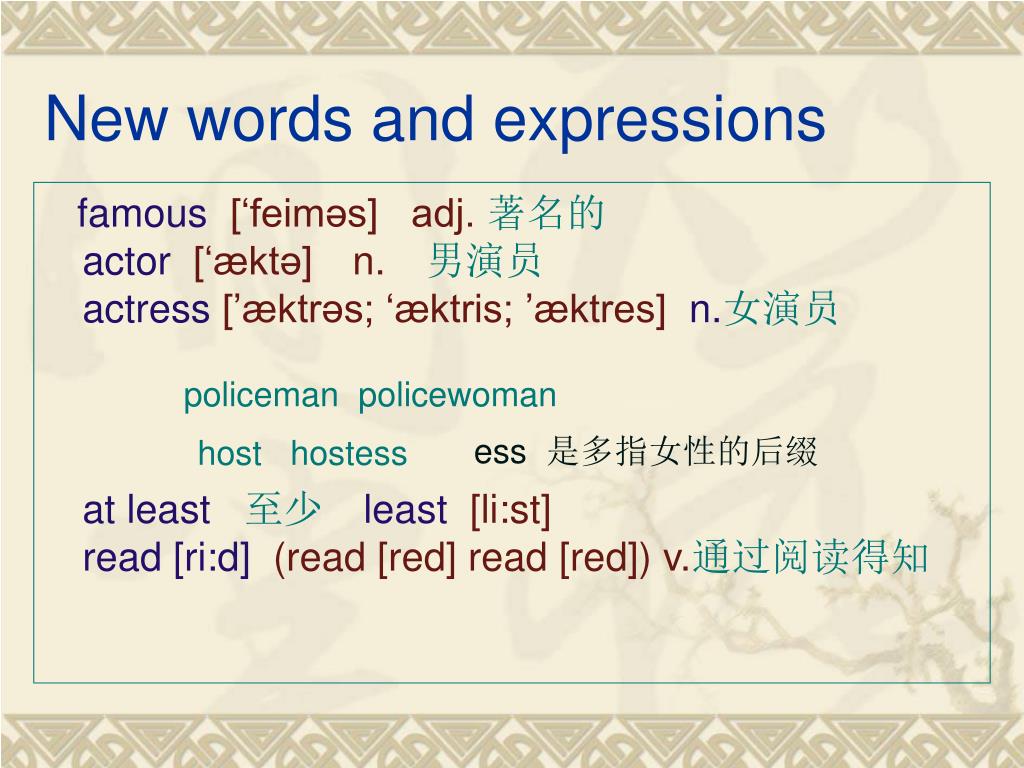 New words and expressions

famous [‘feiməs] adj. 著名的
actor [‘æktə] n. 男演员
actress [’æktrəs; ‘æktris; ’æktres] n.女演员

policeman policewoman

host hostess ess 是多指女性的后缀

at least 至少 least [li:st]
read [ri:d] (read [red] read [red]) v.通过阅读得知